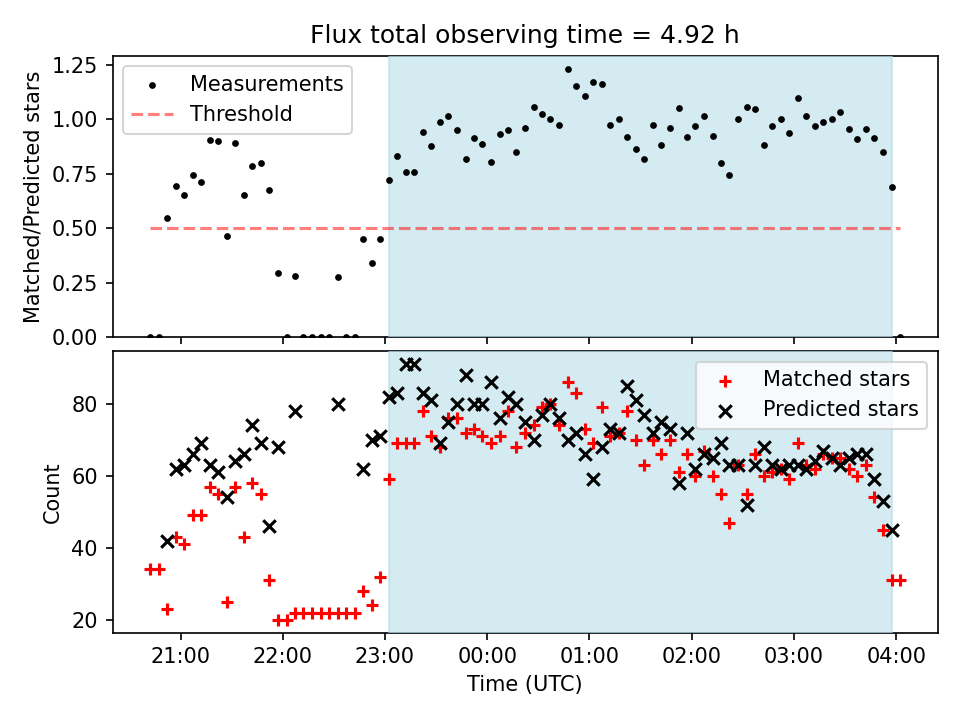 Flux total observing time = 4.92 h

Matched/Predicted stars

1.25
1.00
0.75
0.50
0.25
0.00

Measurements
Threshold

Count

80
60
40
20

Matched stars
Predicted stars

21:00
22:00
23:00
00:00
01:00
02:00
03:00
04:00

Time (UTC)